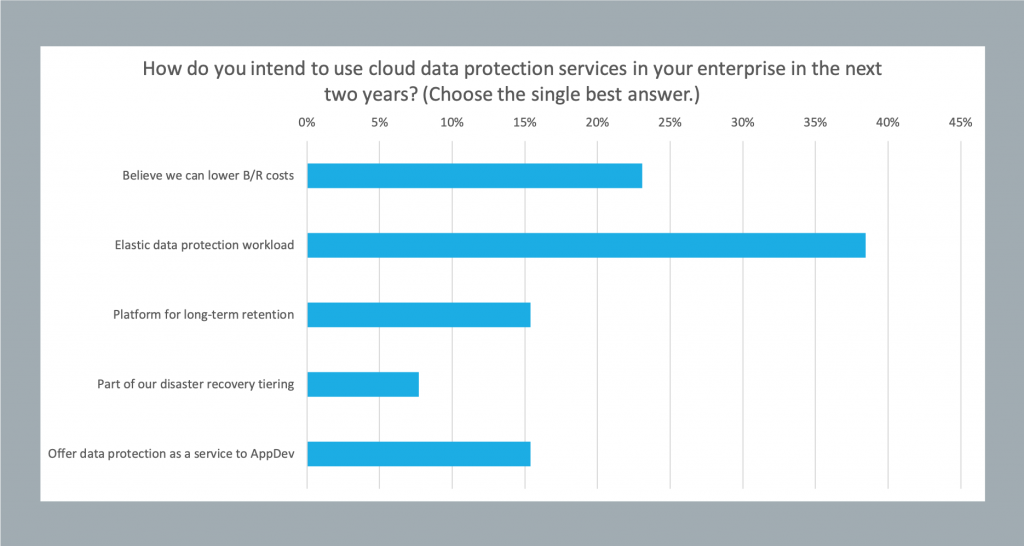 How do you intend to use cloud data protection services in your enterprise in the next two years? (Choose the single best answer.)

0% 5% 10% 15% 20% 25% 30% 35% 40% 45%

Believe we can lower B/R costs

Elastic data protection workload

Platform for long-term retention

Part of our disaster recovery tiering

Offer data protection as a service to AppDev